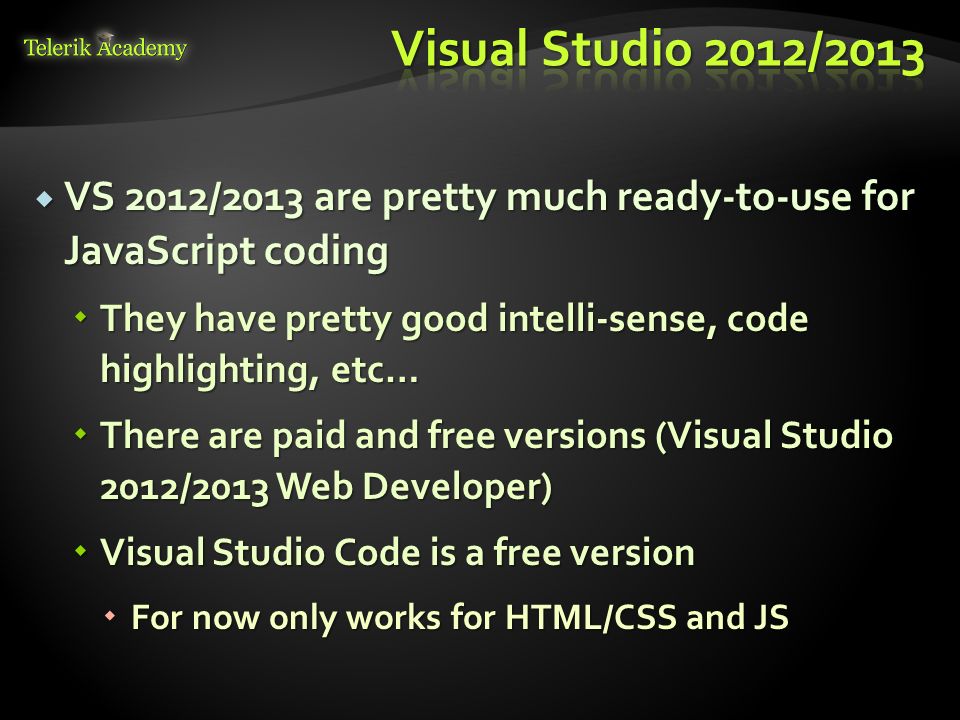 Telerik Academy

Visual Studio 2012/2013

VS 2012/2013 are pretty much ready-to-use for JavaScript coding

They have pretty good intelli-sense, code highlighting, etc…

There are paid and free versions (Visual Studio 2012/2013 Web Developer)

Visual Studio Code is a free version

For now only works for HTML/CSS and JS